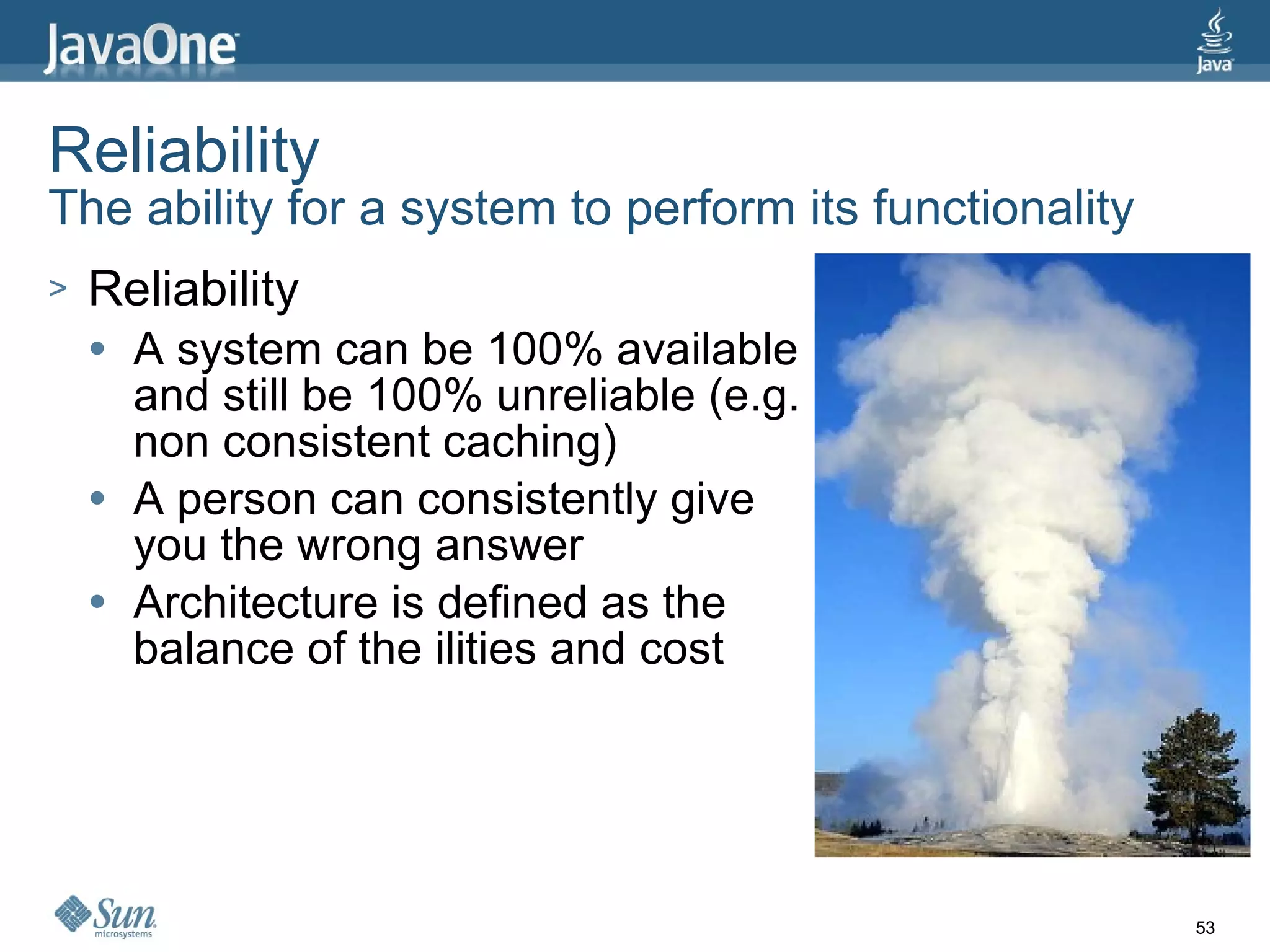 JavaOne

Java

Reliability
The ability for a system to perform its functionality

> Reliability
• A system can be 100% available and still be 100% unreliable (e.g. non consistent caching)
• A person can consistently give you the wrong answer
• Architecture is defined as the balance of the ilities and cost

Sun microsystems

53